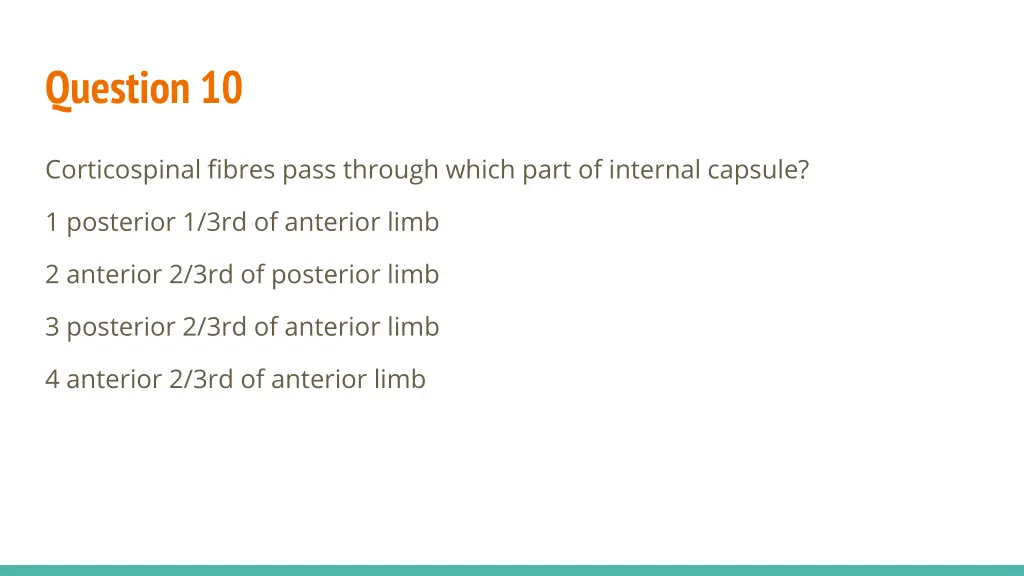 Question 10

Corticospinal fibres pass through which part of internal capsule?

1 posterior 1/3rd of anterior limb

2 anterior 2/3rd of posterior limb

3 posterior 2/3rd of anterior limb

4 anterior 2/3rd of anterior limb